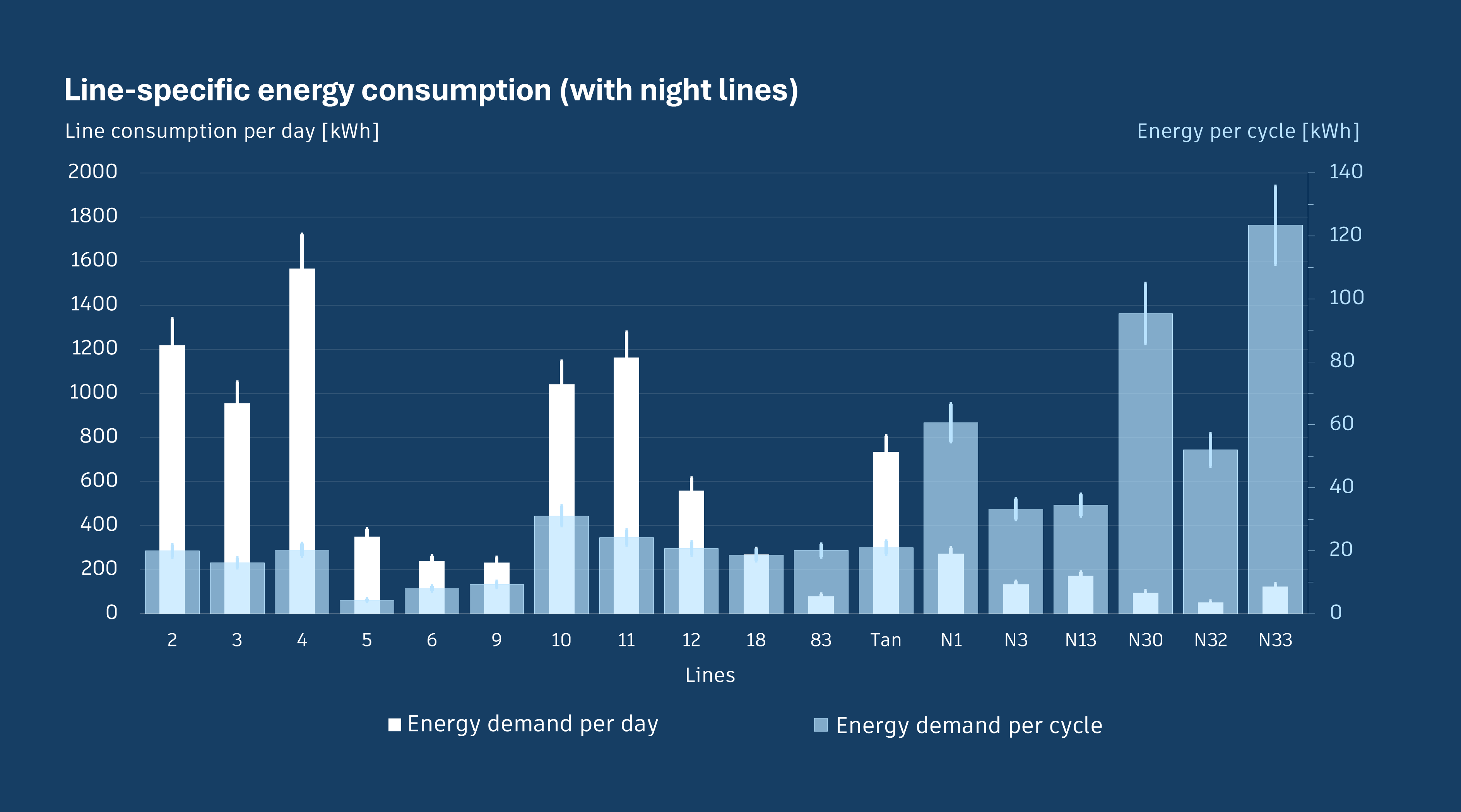 Line-specific energy consumption (with night lines)

Line consumption per day [kWh]

Energy per cycle [kWh]

2000
1800
1600
1400
1200
1000
800
600
400
200
0

140
120
100
80
60
40
20
0

2 3 4 5 6 9 10 11 12 18 83 Tan N1 N3 N13 N30 N32 N33

Lines

Energy demand per day

Energy demand per cycle